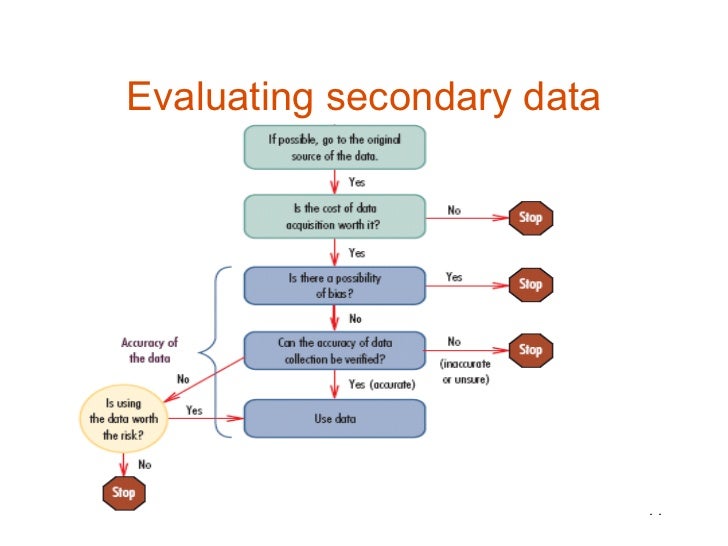 Evaluating secondary data

If possible, go to the original source of the data.

Yes

Is the cost of data acquisition worth it?

No

Stop

Yes

Is there a possibility of bias?

Yes

Stop

No

Accuracy of the data

Can the accuracy of data collection be verified?

No

(inaccurate or unsure)

Stop

No

Yes (accurate)

Is using the data worth the risk?

Yes

Use data

No

Stop